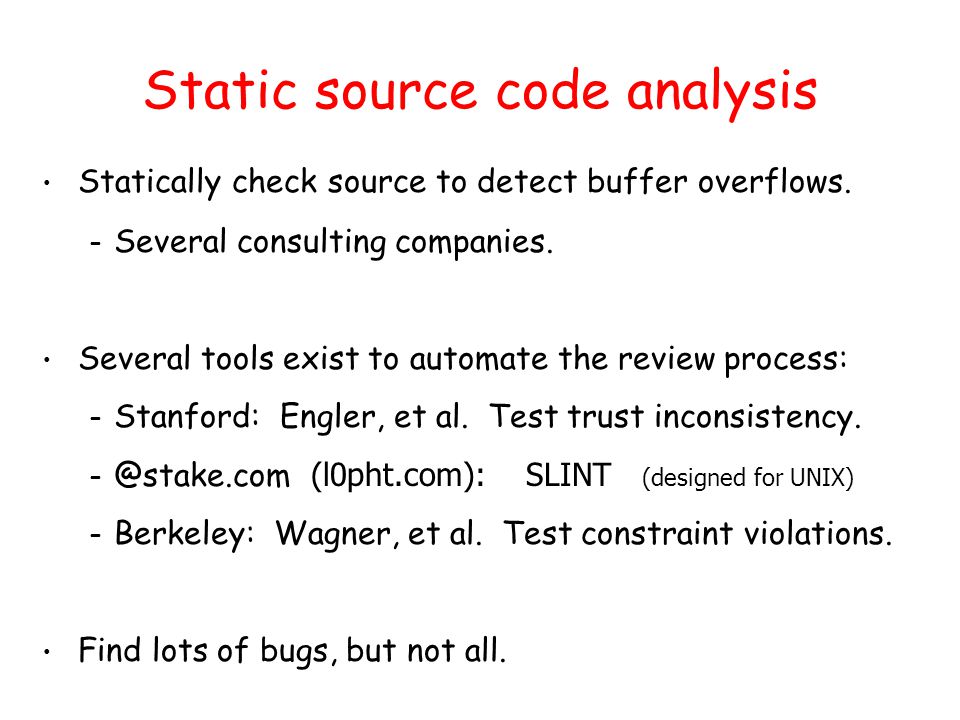 Static source code analysis

• Statically check source to detect buffer overflows.

- Several consulting companies.

• Several tools exist to automate the review process:

- Stanford: Engler, et al. Test trust inconsistency.

- @stake.com (l0pht.com): SLINT (designed for UNIX)

- Berkeley: Wagner, et al. Test constraint violations.

• Find lots of bugs, but not all.